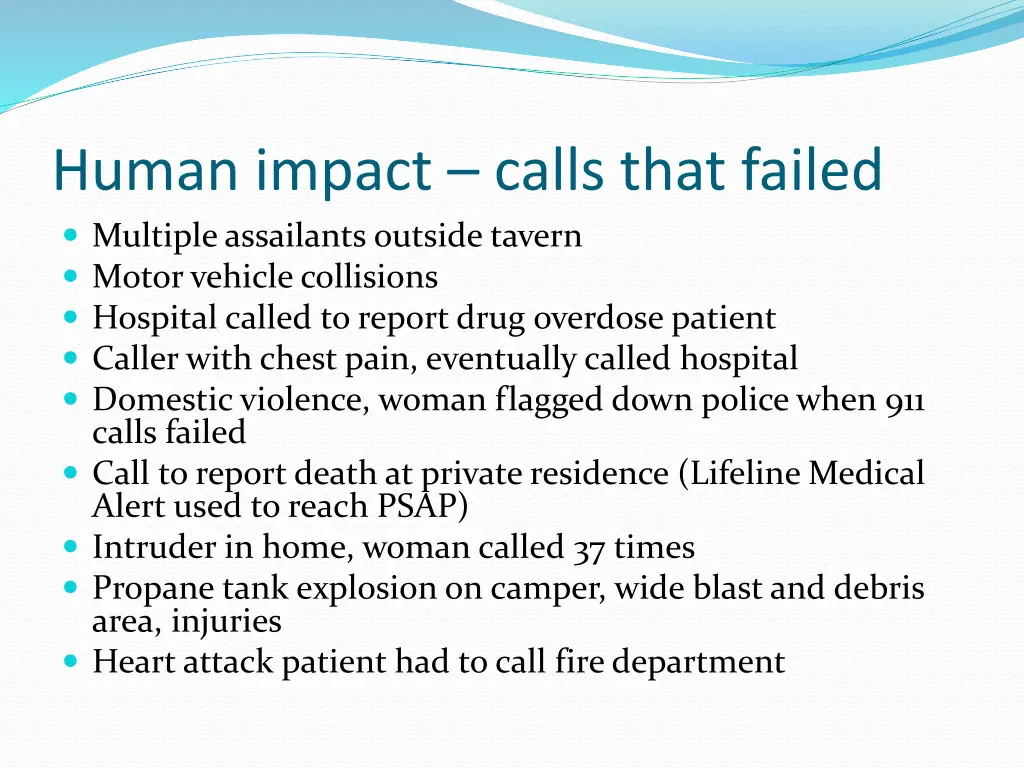 Human impact – calls that failed

- Multiple assailants outside tavern
- Motor vehicle collisions
- Hospital called to report drug overdose patient
- Caller with chest pain, eventually called hospital
- Domestic violence, woman flagged down police when 911 calls failed
- Call to report death at private residence (Lifeline Medical Alert used to reach PSAP)
- Intruder in home, woman called 37 times
- Propane tank explosion on camper, wide blast and debris area, injuries
- Heart attack patient had to call fire department